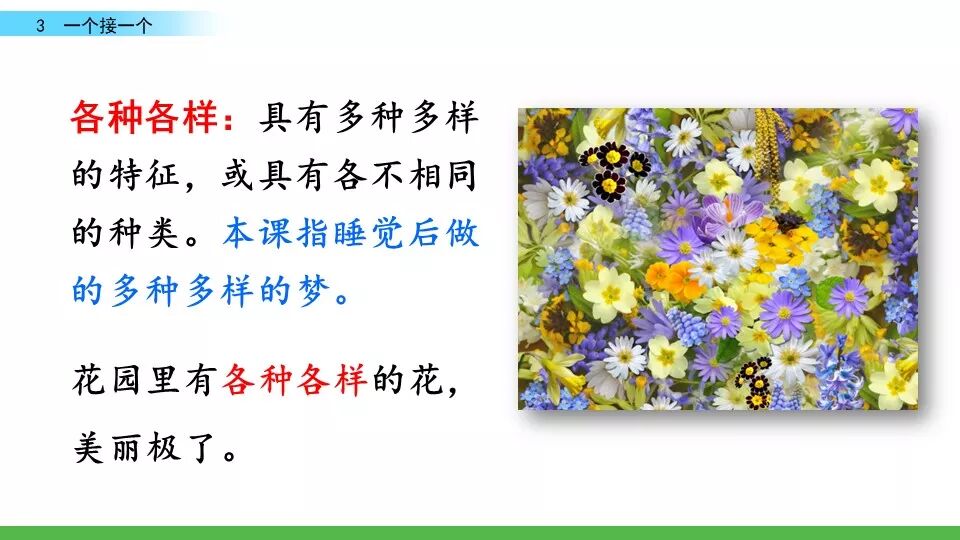 3 一个接一个

各种各样：具有多种多样的特征，或具有各不相同的种类。本课指睡觉后做的多种多样的梦。

花园里有各种各样的花，美丽极了。